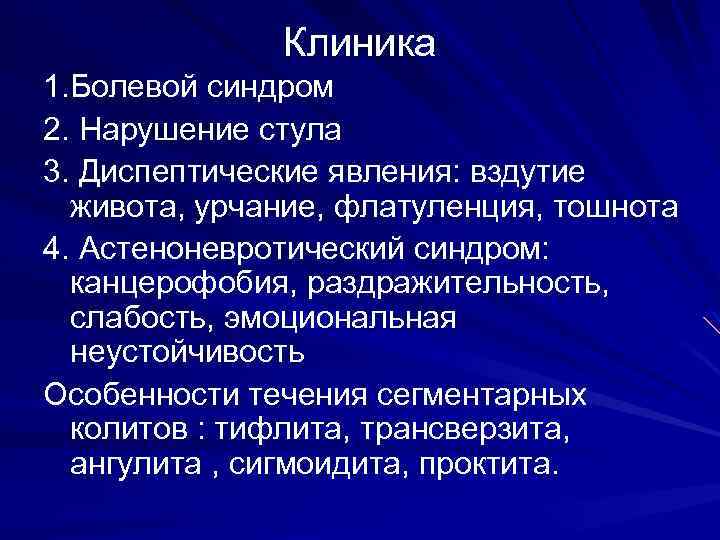 Клиника

1.Болевой синдром

2. Нарушение стула

3. Диспептические явления: вздутие живота, урчание, флатуленция, тошнота

4. Астеноневротический синдром: канцерофобия, раздражительность, слабость, эмоциональная неустойчивость

Особенности течения сегментарных колитов : тифлита, трансверзита, ангулита , сигмоидита, проктита.